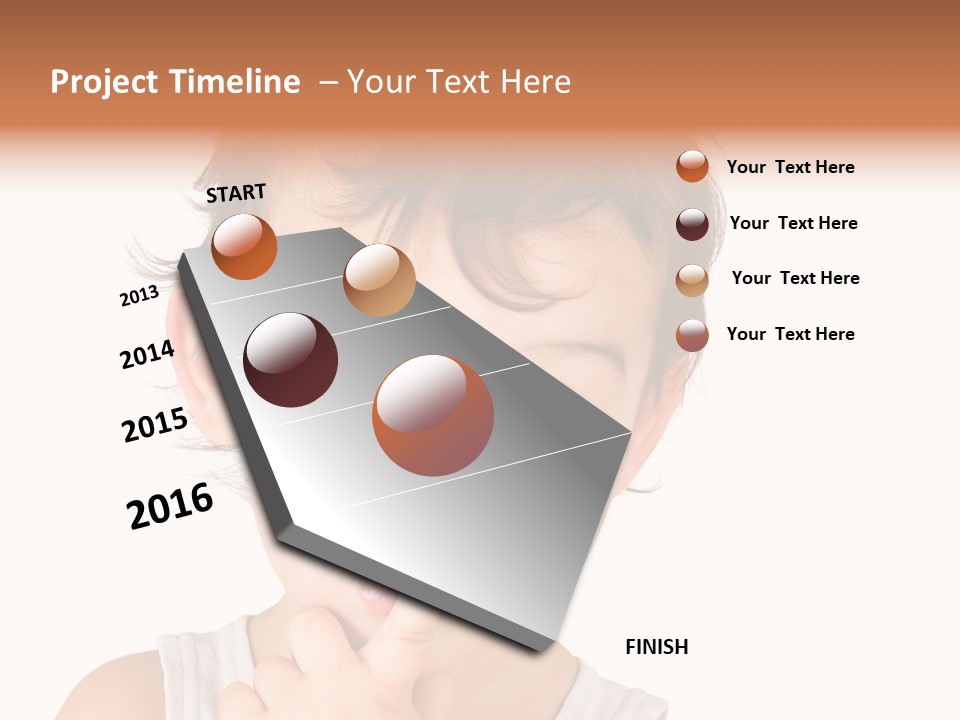 Project Timeline – Your Text Here

START

2013

2014

2015

2016

FINISH

Your Text Here

Your Text Here

Your Text Here

Your Text Here